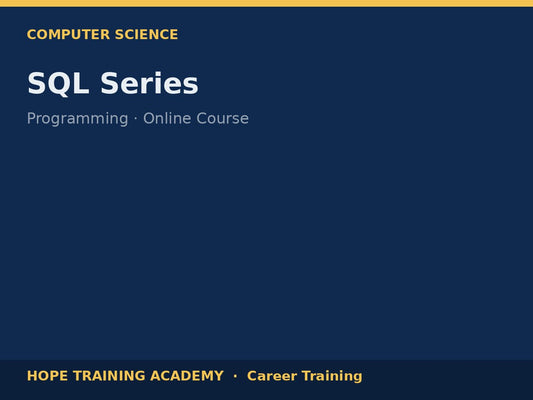 COMPUTER SCIENCE

SQL Series

Programming · Online Course

HOPE TRAINING ACADEMY · Career Training